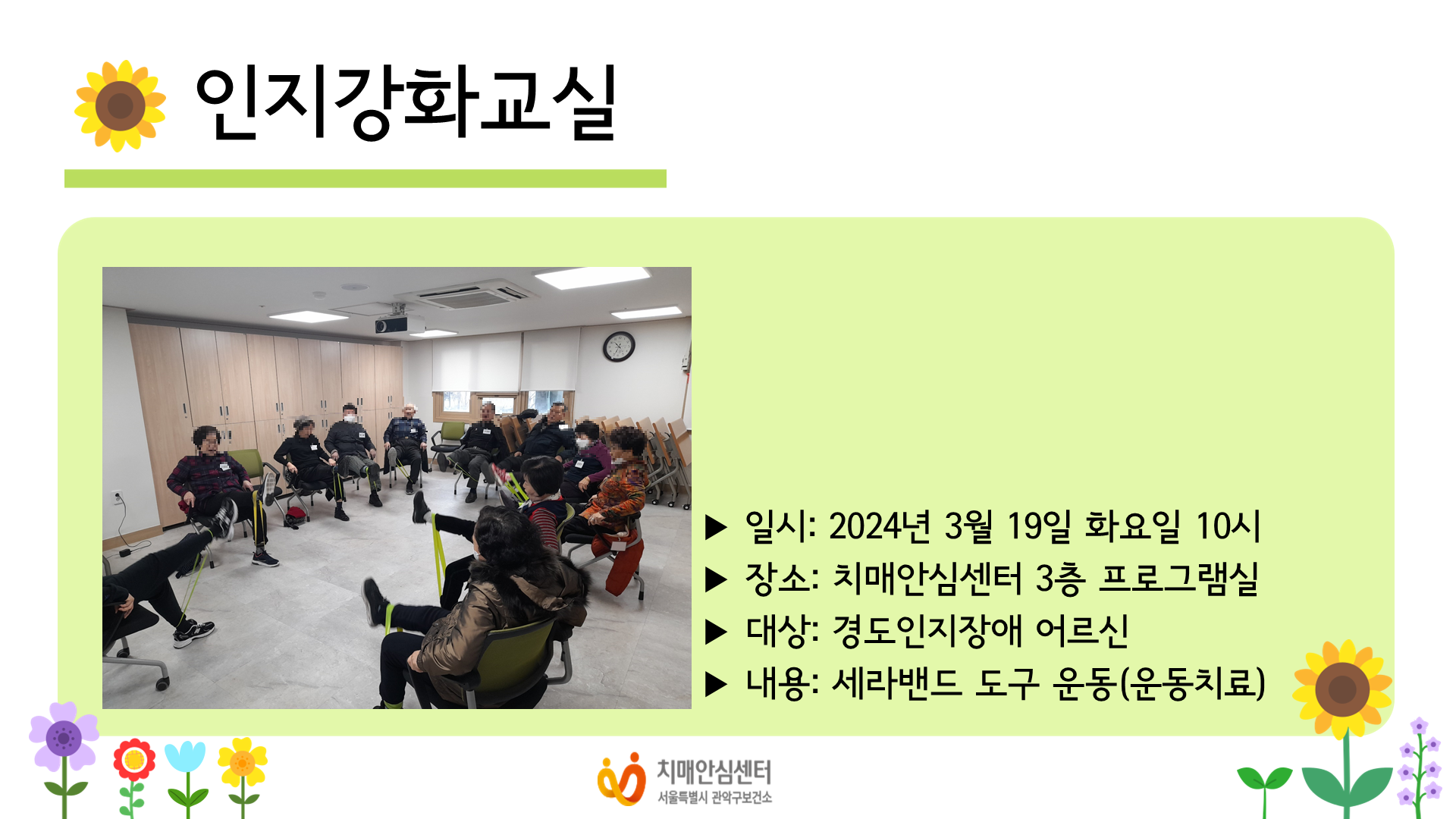 인지강화교실

▶ 일시: 2024년 3월 19일 화요일 10시
▶ 장소: 치매안심센터 3층 프로그램실
▶ 대상: 경도인지장애 어르신
▶ 내용: 세라밴드 도구 운동(운동치료)

치매안심센터
서울특별시 관악구보건소